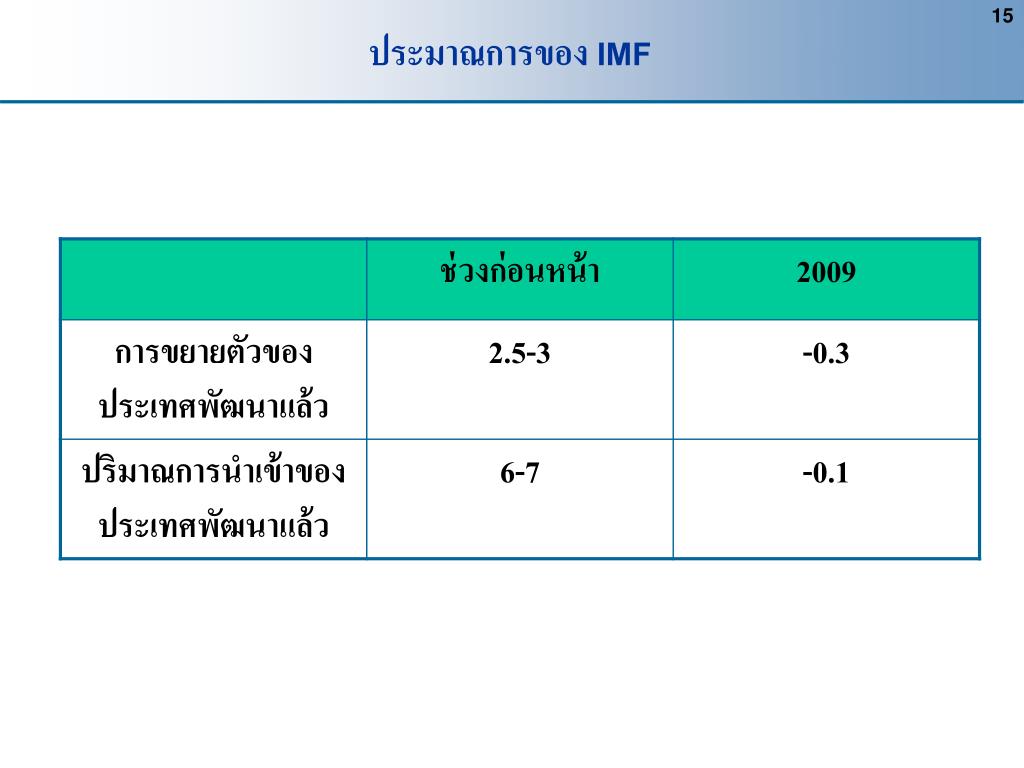 15

ประมาณการของ IMF

| | ช่วงก่อนหน้า | 2009 |
|---|---|---|
| การขยายตัวของประเทศพัฒนาแล้ว | 2.5-3 | -0.3 |
| ปริมาณการนำเข้าของประเทศพัฒนาแล้ว | 6-7 | -0.1 |